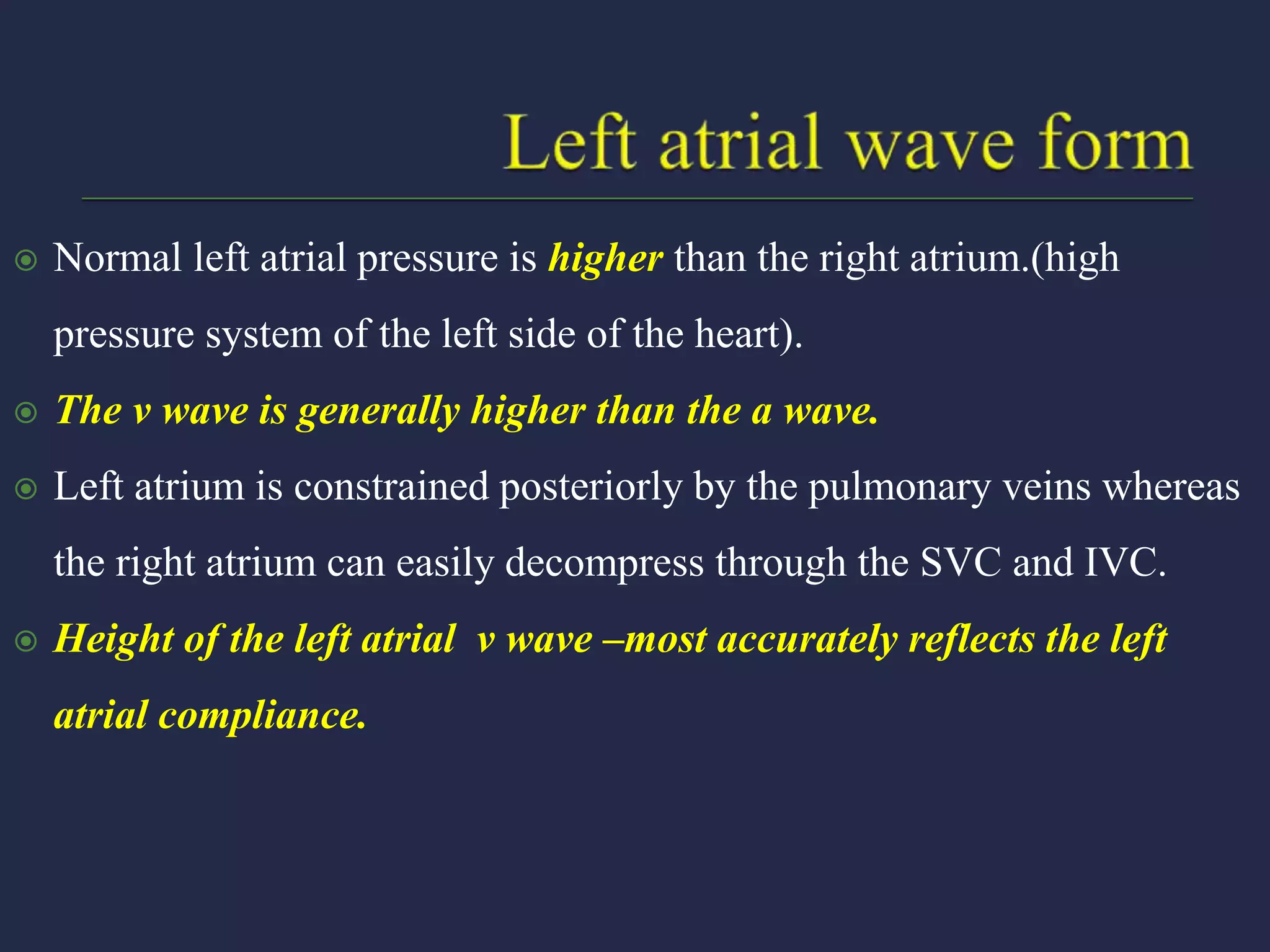 Left atrial wave form

Normal left atrial pressure is higher than the right atrium.(high pressure system of the left side of the heart).

The v wave is generally higher than the a wave.

Left atrium is constrained posteriorly by the pulmonary veins whereas the right atrium can easily decompress through the SVC and IVC.

Height of the left atrial v wave –most accurately reflects the left atrial compliance.